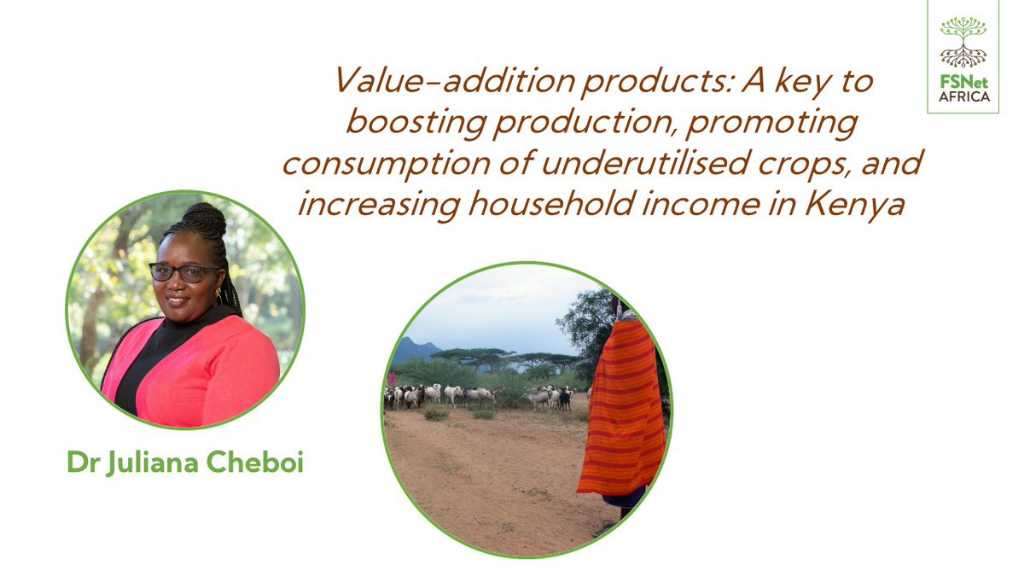 FSNet AFRICA

Value-addition products: A key to boosting production, promoting consumption of underutilised crops, and increasing household income in Kenya

Dr Juliana Cheboi